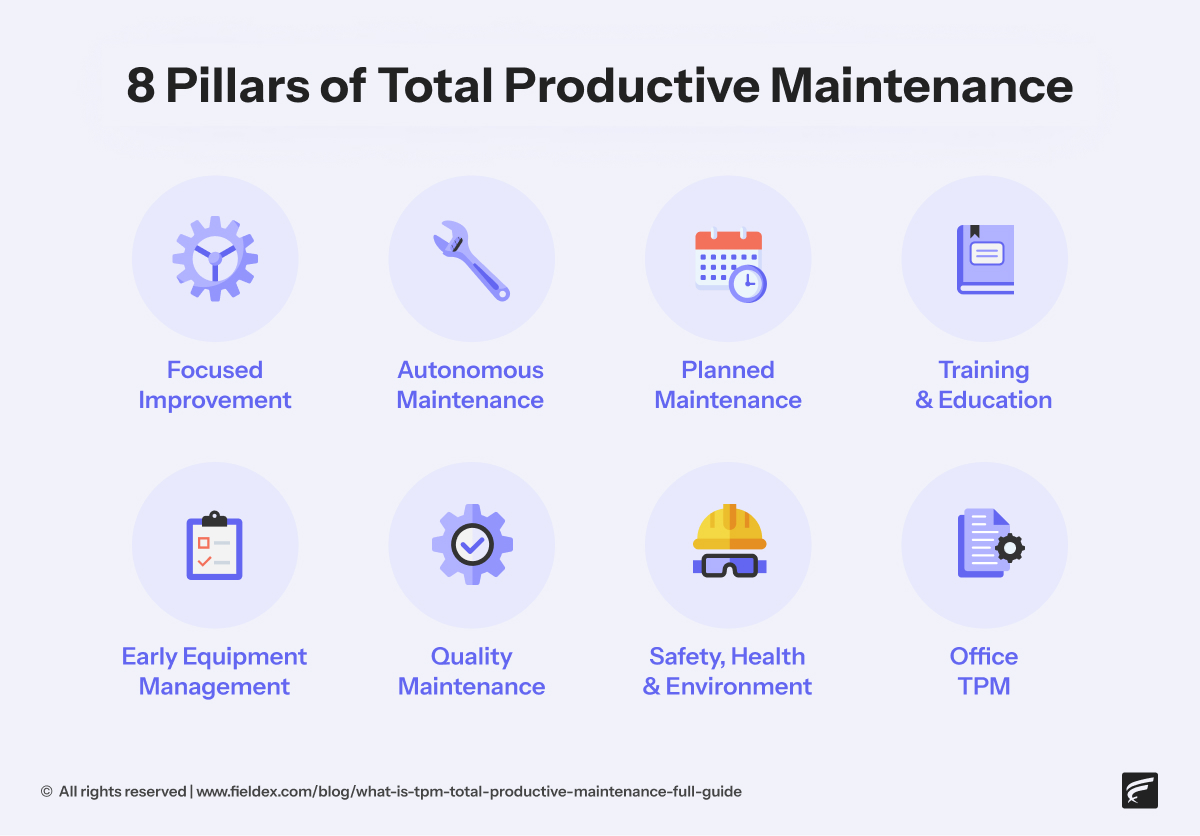 8 Pillars of Total Productive Maintenance

Focused Improvement

Autonomous Maintenance

Planned Maintenance

Training & Education

Early Equipment Management

Quality Maintenance

Safety, Health & Environment

Office TPM

© All rights reserved | www.fieldex.com/blog/what-is-tpm-total-productive-maintenance-full-guide